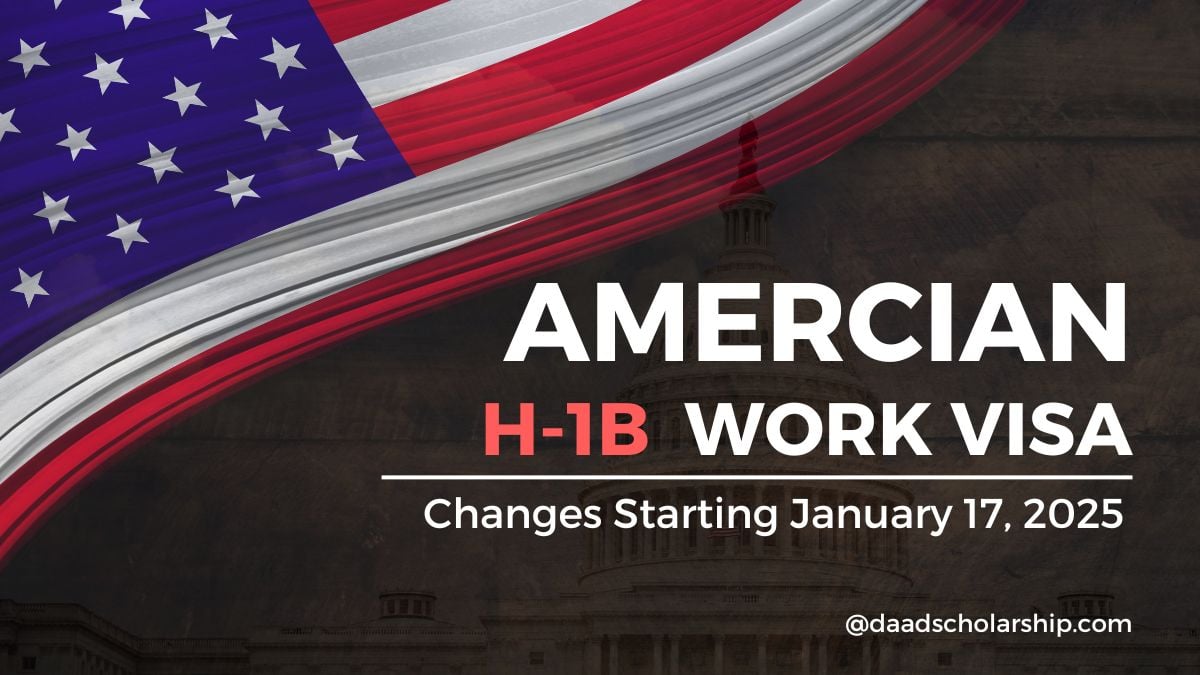 AMERCIAN
H-1B WORK VISA
Changes Starting January 17, 2025
@daadscholarship.com